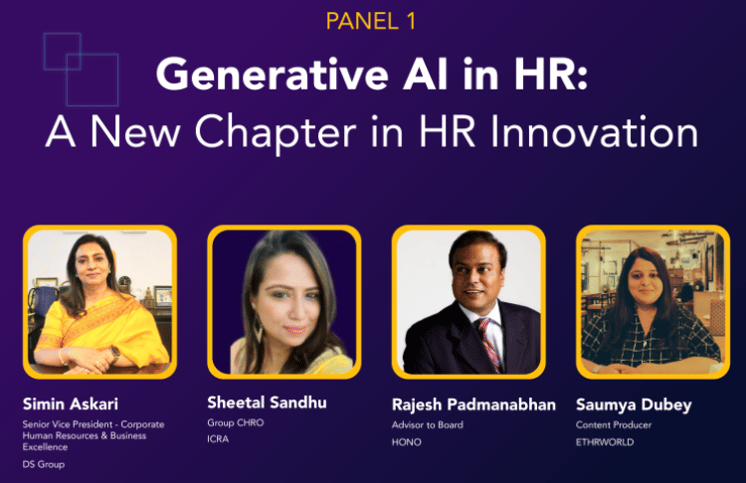 PANEL 1

Generative AI in HR:
A New Chapter in HR Innovation

Simin Askari
Senior Vice President - Corporate Human Resources & Business Excellence
DS Group

Sheetal Sandhu
Group CHRO
ICRA

Rajesh Padmanabhan
Advisor to Board
HONO

Saumya Dubey
Content Producer
ETHRWORLD